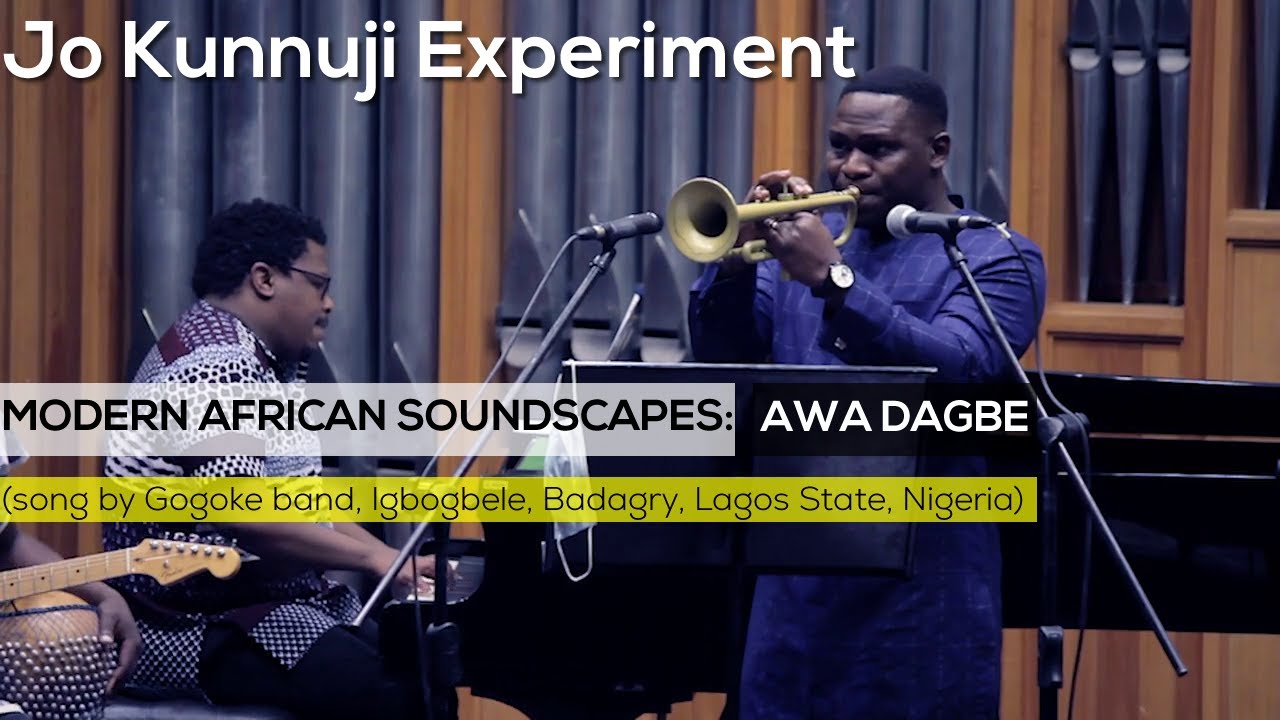 Jo Kunnuji Experiment

MODERN AFRICAN SOUNDSCAPES: AWA DAGBE

(song by Gogoke band, Igbogbele, Badagry, Lagos State, Nigeria)